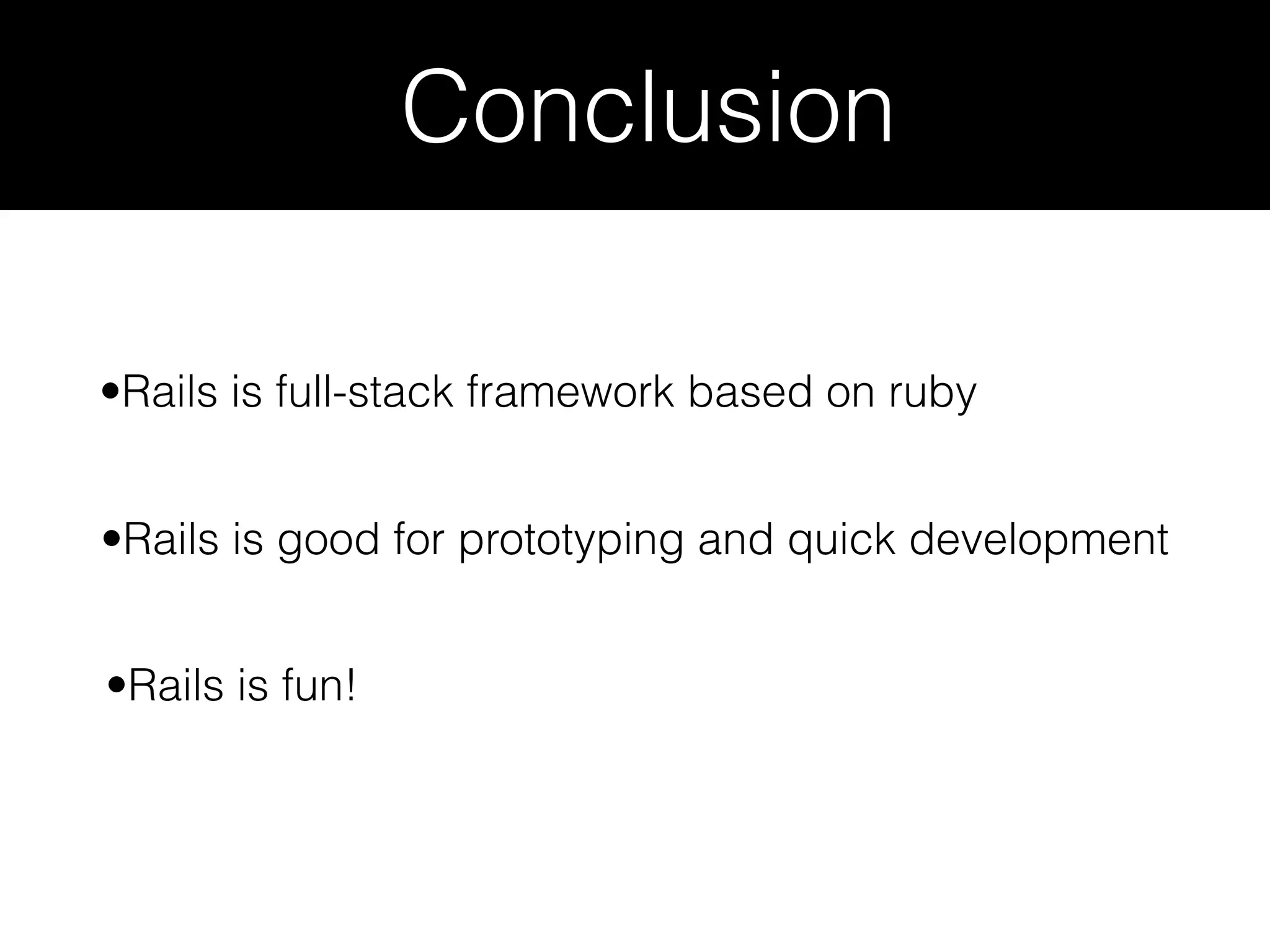 Conclusion

•Rails is full-stack framework based on ruby

•Rails is good for prototyping and quick development

•Rails is fun!